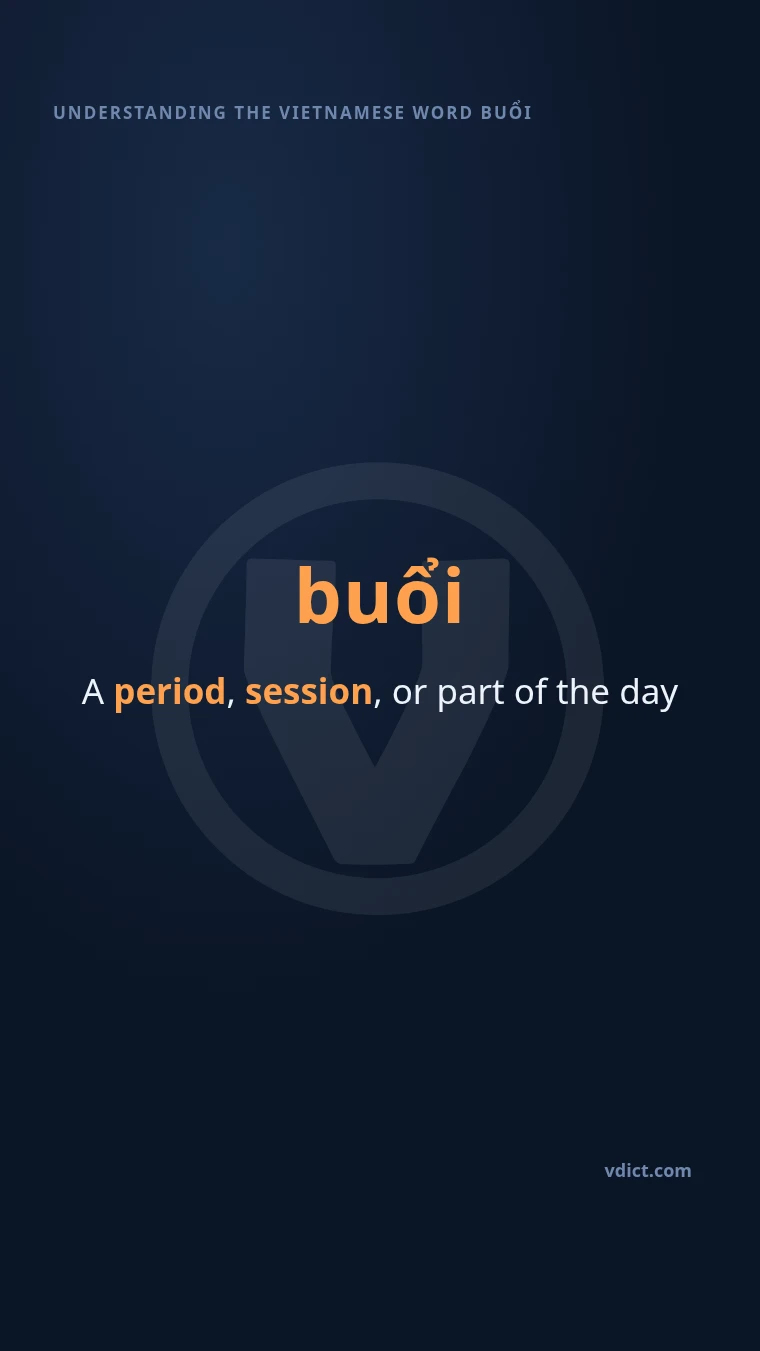 UNDERSTANDING THE VIETNAMESE WORD BUỔI

buổi

A period, session, or part of the day

vdict.com